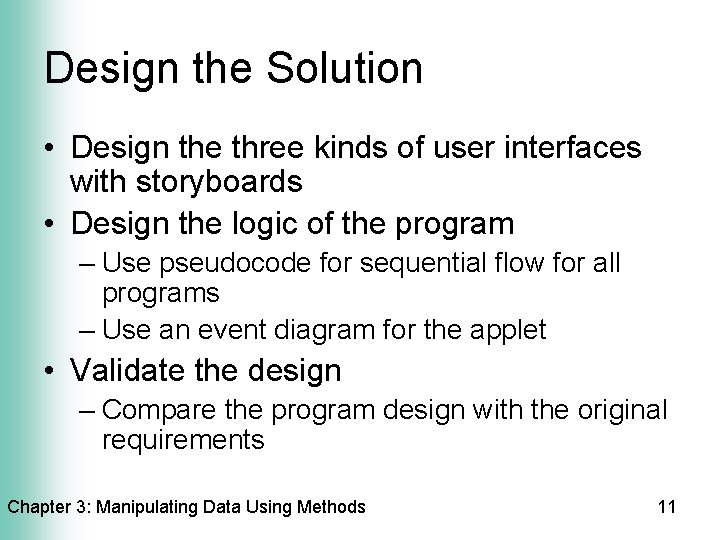 Design the Solution

• Design the three kinds of user interfaces with storyboards
• Design the logic of the program
– Use pseudocode for sequential flow for all programs
– Use an event diagram for the applet
• Validate the design
– Compare the program design with the original requirements

Chapter 3: Manipulating Data Using Methods 11